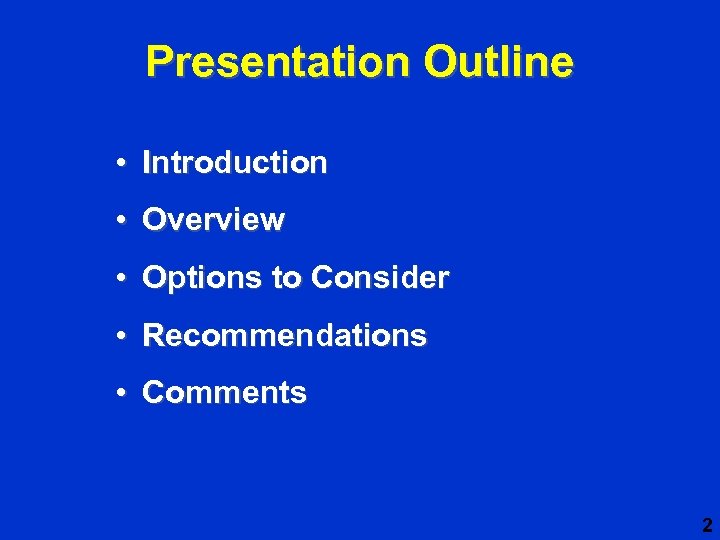 Presentation Outline

• Introduction
• Overview
• Options to Consider
• Recommendations
• Comments

2